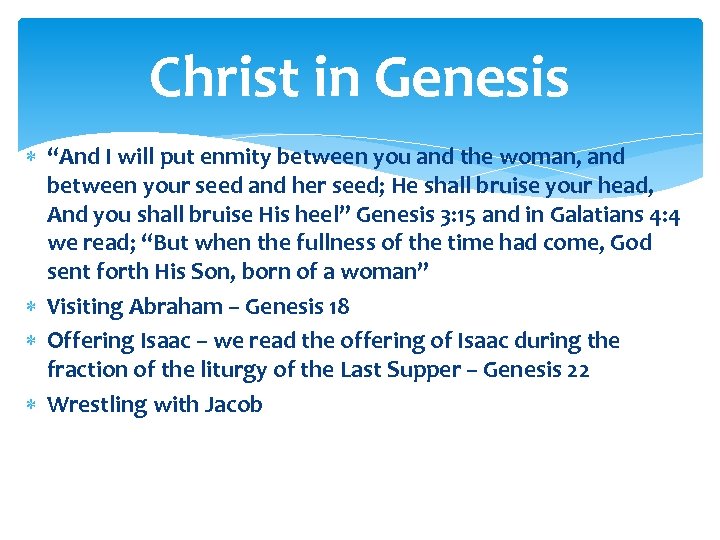 Christ in Genesis

* “And I will put enmity between you and the woman, and between your seed and her seed; He shall bruise your head, And you shall bruise His heel” Genesis 3:15 and in Galatians 4:4 we read; “But when the fullness of the time had come, God sent forth His Son, born of a woman”
* Visiting Abraham – Genesis 18
* Offering Isaac – we read the offering of Isaac during the fraction of the liturgy of the Last Supper – Genesis 22
* Wrestling with Jacob